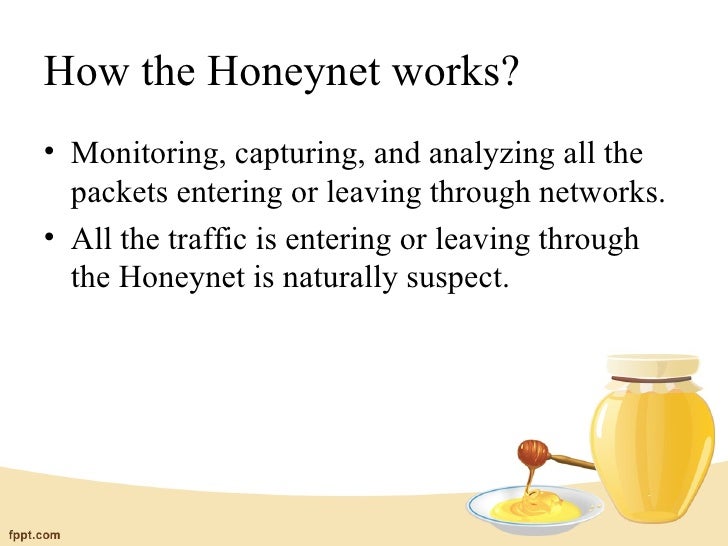 How the Honeynet works?

• Monitoring, capturing, and analyzing all the packets entering or leaving through networks.

• All the traffic is entering or leaving through the Honeynet is naturally suspect.

fppt.com